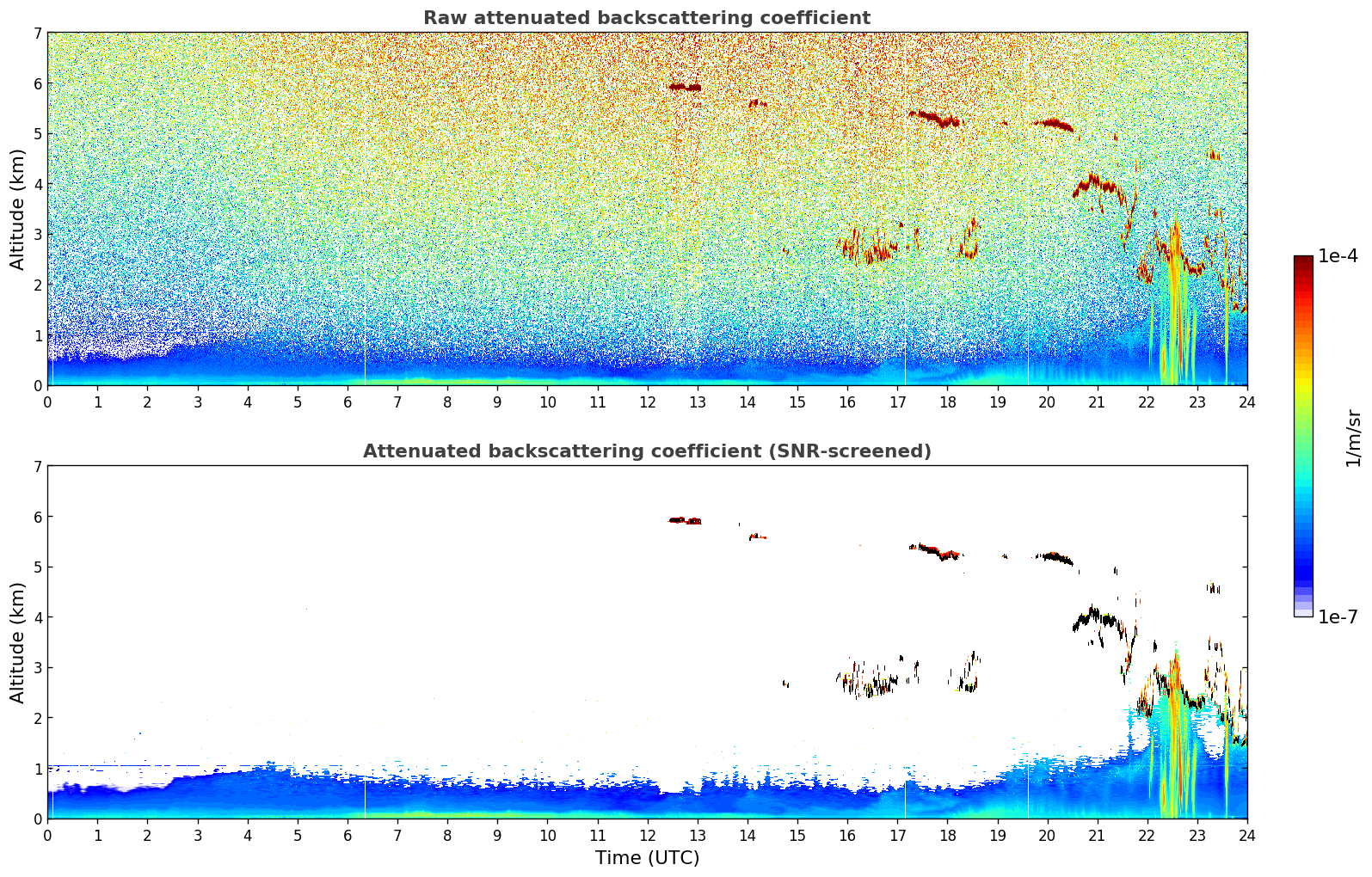 Raw attenuated backscattering coefficient

Altitude (km)

7
6
5
4
3
2
1
0

0 1 2 3 4 5 6 7 8 9 10 11 12 13 14 15 16 17 18 19 20 21 22 23 24

Attenuated backscattering coefficient (SNR-screened)

Altitude (km)

7
6
5
4
3
2
1
0

0 1 2 3 4 5 6 7 8 9 10 11 12 13 14 15 16 17 18 19 20 21 22 23 24

Time (UTC)

1e-4

1/m/sr

1e-7